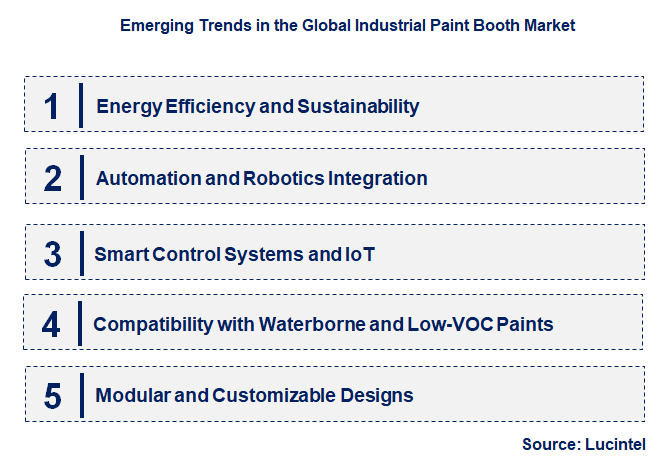 Emerging Trends in the Global Industrial Paint Booth Market

1 Energy Efficiency and Sustainability

2 Automation and Robotics Integration

3 Smart Control Systems and IoT

4 Compatibility with Waterborne and Low-VOC Paints

5 Modular and Customizable Designs

Source: Lucintel